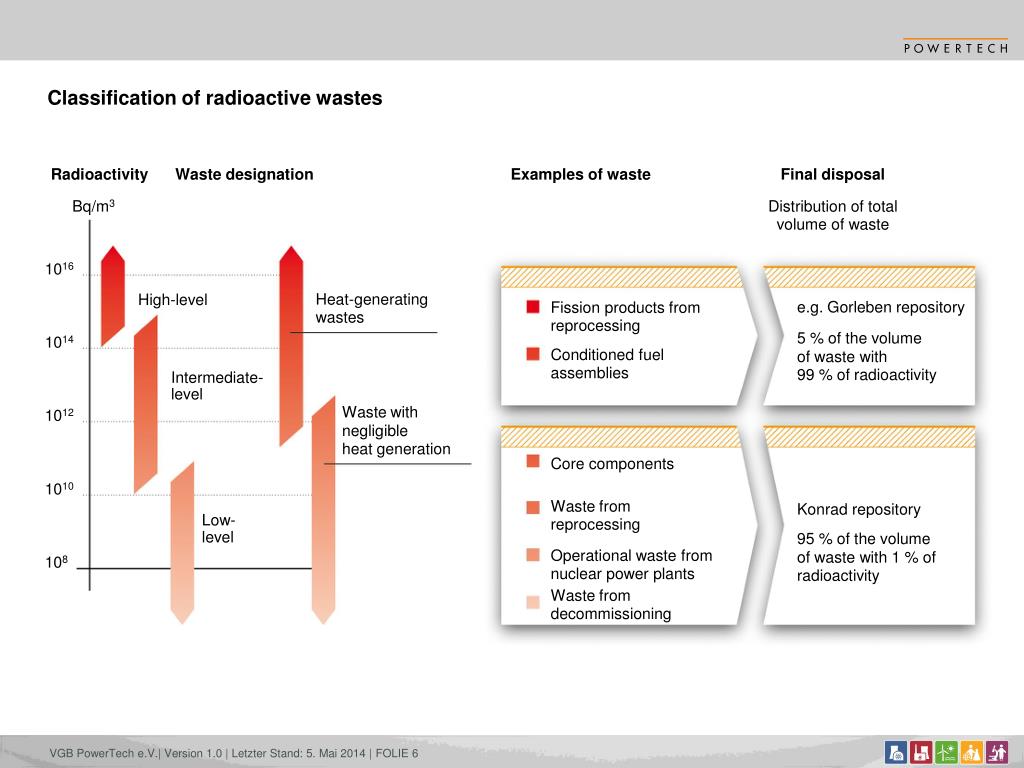 POWERTECH

Classification of radioactive wastes

Radioactivity

Waste designation

Examples of waste

Final disposal

Bq/m$^3$

Distribution of total volume of waste

$10^{16}$

$10^{14}$

$10^{12}$

$10^{10}$

$10^{8}$

High-level

Intermediate-level

Low-level

Heat-generating wastes

Waste with negligible heat generation

Fission products from reprocessing

Conditioned fuel assemblies

e.g. Gorleben repository

5 % of the volume of waste with 99 % of radioactivity

Core components

Waste from reprocessing

Operational waste from nuclear power plants

Waste from decommissioning

Konrad repository

95 % of the volume of waste with 1 % of radioactivity

VGB PowerTech e.V.| Version 1.0 | Letzter Stand: 5. Mai 2014 | FOLIE 6